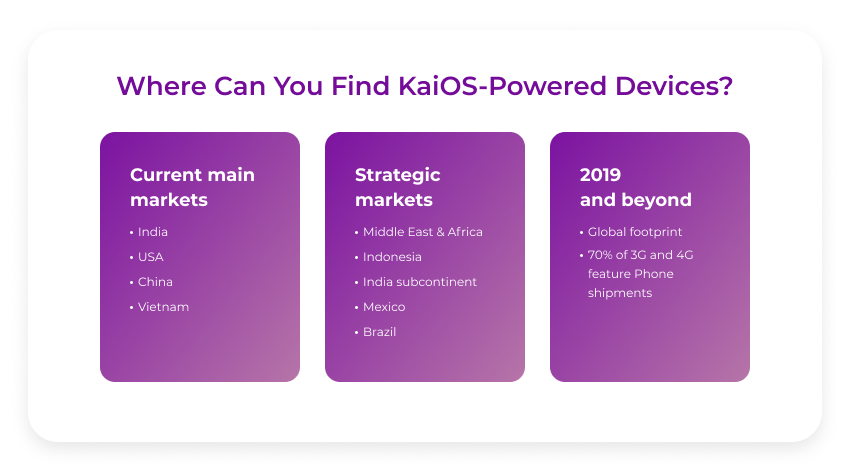 Where Can You Find KaiOS-Powered Devices?

Current main markets

• India
• USA
• China
• Vietnam

Strategic markets

• Middle East & Africa
• Indonesia
• India subcontinent
• Mexico
• Brazil

2019 and beyond

• Global footprint
• 70% of 3G and 4G feature Phone shipments